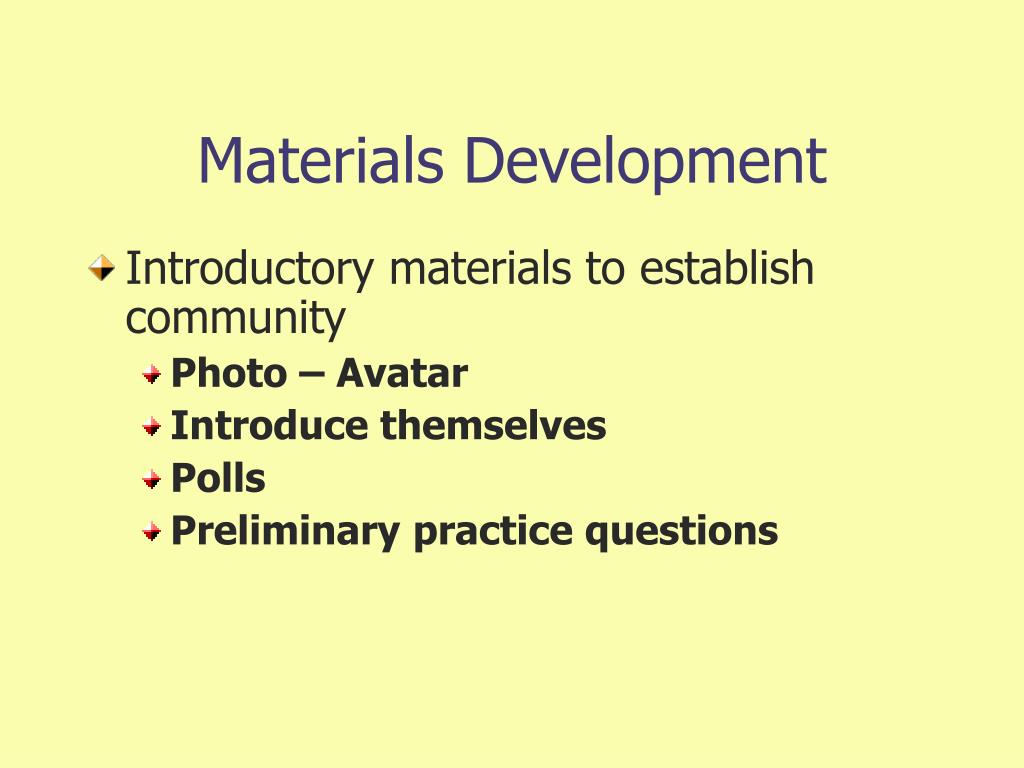 Materials Development

Introductory materials to establish community

Photo – Avatar

Introduce themselves

Polls

Preliminary practice questions